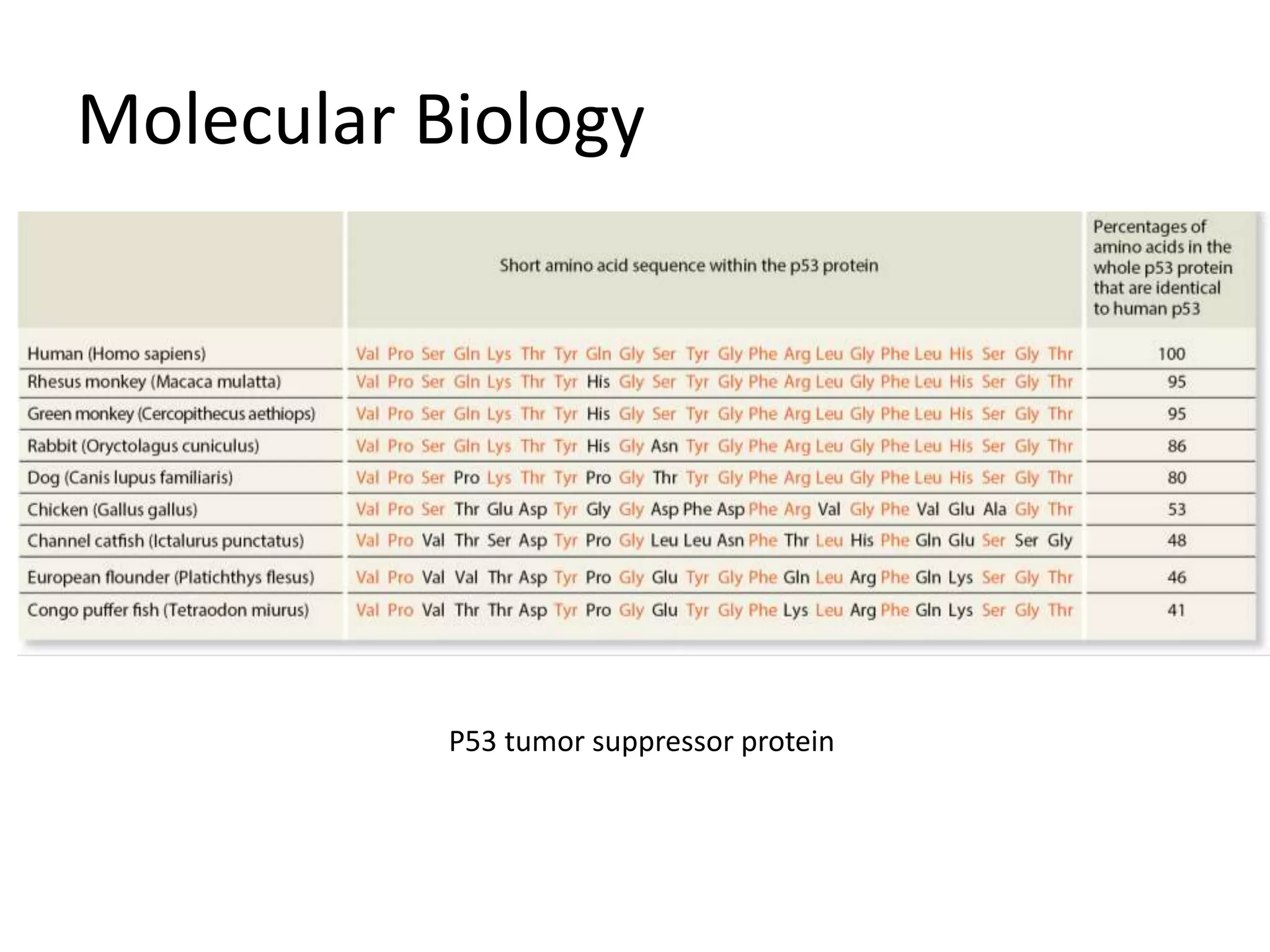 Molecular Biology

|  | Short amino acid sequence within the p53 protein | Percentages of amino acids in the whole p53 protein that are identical to human p53 |
|---|---|---|
| Human (Homo sapiens) | Val Pro Ser Gln Lys Thr Tyr Gln Gly Ser Tyr Gly Phe Arg Leu Gly Phe Leu His Ser Gly Thr | 100 |
| Rhesus monkey (Macaca mulatta) | Val Pro Ser Gln Lys Thr Tyr His Gly Ser Tyr Gly Phe Arg Leu Gly Phe Leu His Ser Gly Thr | 95 |
| Green monkey (Cercopithecus aethiops) | Val Pro Ser Gln Lys Thr Tyr His Gly Ser Tyr Gly Phe Arg Leu Gly Phe Leu His Ser Gly Thr | 95 |
| Rabbit (Oryctolagus cuniculus) | Val Pro Ser Gln Lys Thr Tyr His Gly Asn Tyr Gly Phe Arg Leu Gly Phe Leu His Ser Gly Thr | 86 |
| Dog (Canis lupus familiaris) | Val Pro Ser Pro Lys Thr Tyr Pro Gly Thr Tyr Gly Phe Arg Leu Gly Phe Leu His Ser Gly Thr | 80 |
| Chicken (Gallus gallus) | Val Pro Ser Thr Glu Asp Tyr Gly Gly Asp Phe Asp Phe Arg Val Gly Phe Val Glu Ala Gly Thr | 53 |
| Channel catfish (Ictalurus punctatus) | Val Pro Val Thr Ser Asp Tyr Pro Gly Leu Leu Asn Phe Thr Leu His Phe Gln Glu Ser Ser Gly | 48 |
| European flounder (Platichthys flesus) | Val Pro Val Val Thr Asp Tyr Pro Gly Glu Tyr Gly Phe Gln Leu Arg Phe Gln Lys Ser Gly Thr | 46 |
| Congo puffer fish (Tetraodon miurus) | Val Pro Val Thr Thr Asp Tyr Pro Gly Glu Tyr Gly Phe Lys Leu Arg Phe Gln Lys Ser Gly Thr | 41 |

P53 tumor suppressor protein